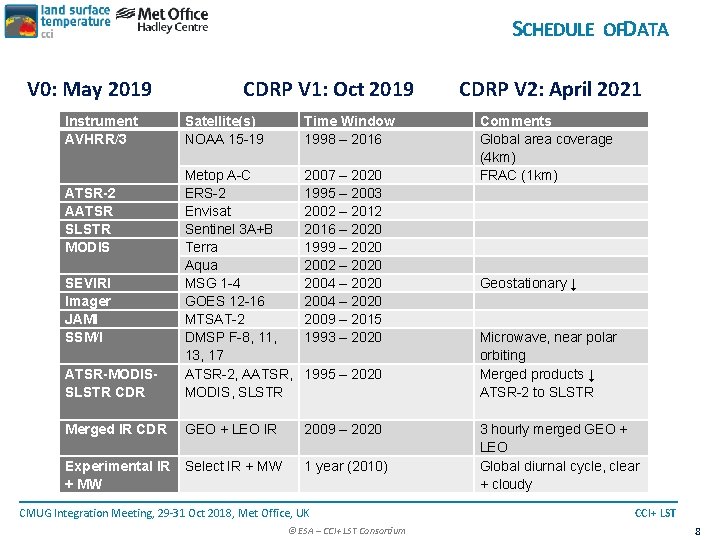 land surface temperature cci

Met Office Hadley Centre

SCHEDULE OFDATA

V0: May 2019 CDRP V1: Oct 2019 CDRP V2: April 2021

| Instrument | Satellite(s) | Time Window | Comments |
|---|---|---|---|
| AVHRR/3 | NOAA 15-19 | 1998 – 2016 | Global area coverage (4km) |
| | Metop A-C | 2007 – 2020 | FRAC (1km) |
| ATSR-2 | ERS-2 | 1995 – 2003 | |
| AATSR | Envisat | 2002 – 2012 | |
| SLSTR | Sentinel 3A+B | 2016 – 2020 | |
| MODIS | Terra | 1999 – 2020 | |
| | Aqua | 2002 – 2020 | |
| SEVIRI | MSG 1-4 | 2004 – 2020 | Geostationary ↓ |
| Imager | GOES 12-16 | 2004 – 2020 | |
| JAMI | MTSAT-2 | 2009 – 2015 | |
| SSM/I | DMSP F-8, 11, 13, 17 | 1993 – 2020 | Microwave, near polar orbiting |
| ATSR-MODIS-SLSTR CDR | ATSR-2, AATSR, MODIS, SLSTR | 1995 – 2020 | Merged products ↓ ATSR-2 to SLSTR |
| Merged IR CDR | GEO + LEO IR | 2009 – 2020 | 3 hourly merged GEO + LEO |
| Experimental IR + MW | Select IR + MW | 1 year (2010) | Global diurnal cycle, clear + cloudy |

CMUG Integration Meeting, 29-31 Oct 2018, Met Office, UK

CCI+ LST

© ESA – CCI+ LST Consortium

8